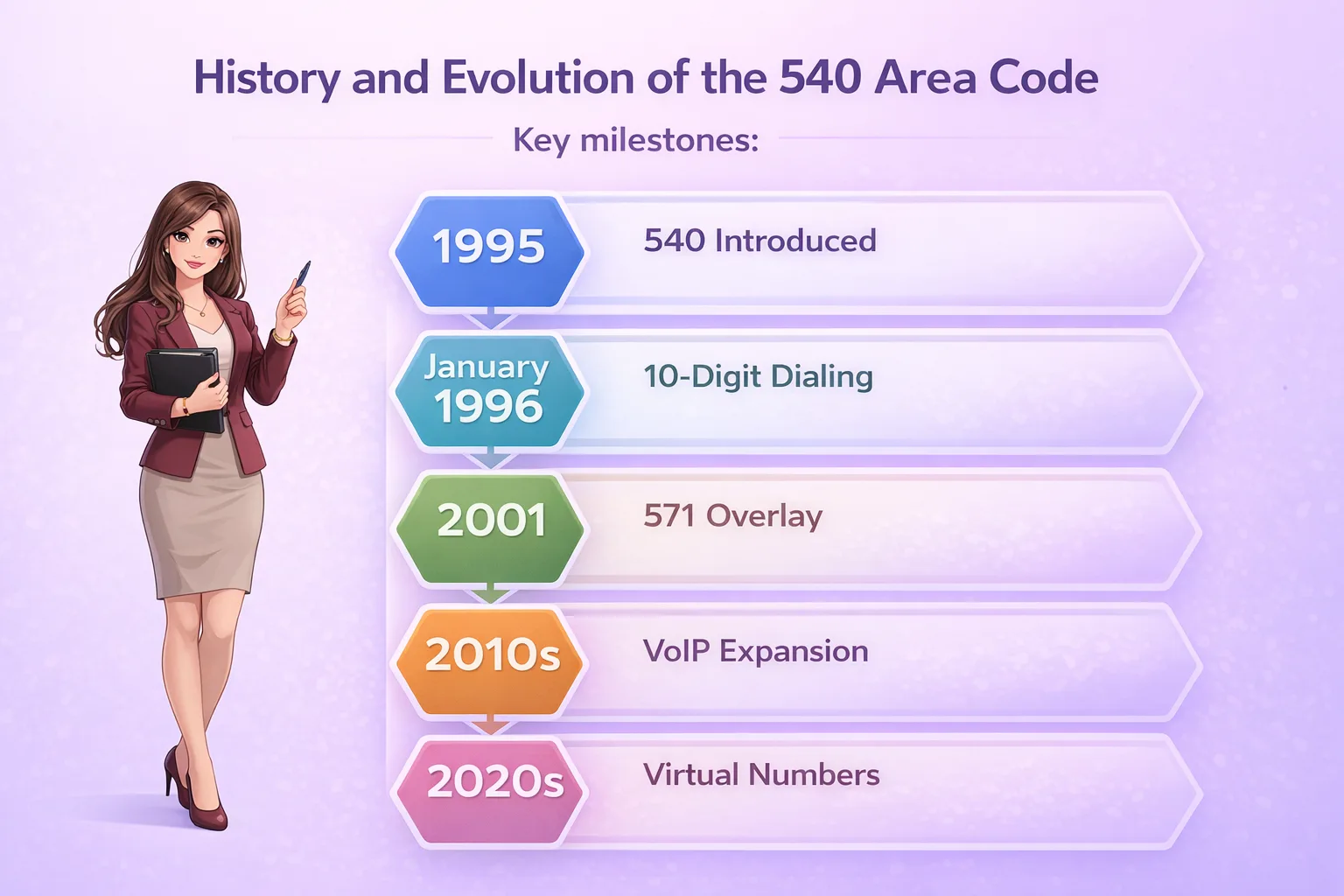 History and Evolution of the 540 Area Code

Key milestones:

1995
540 Introduced

January 1996
10-Digit Dialing

2001
571 Overlay

2010s
VoIP Expansion

2020s
Virtual Numbers